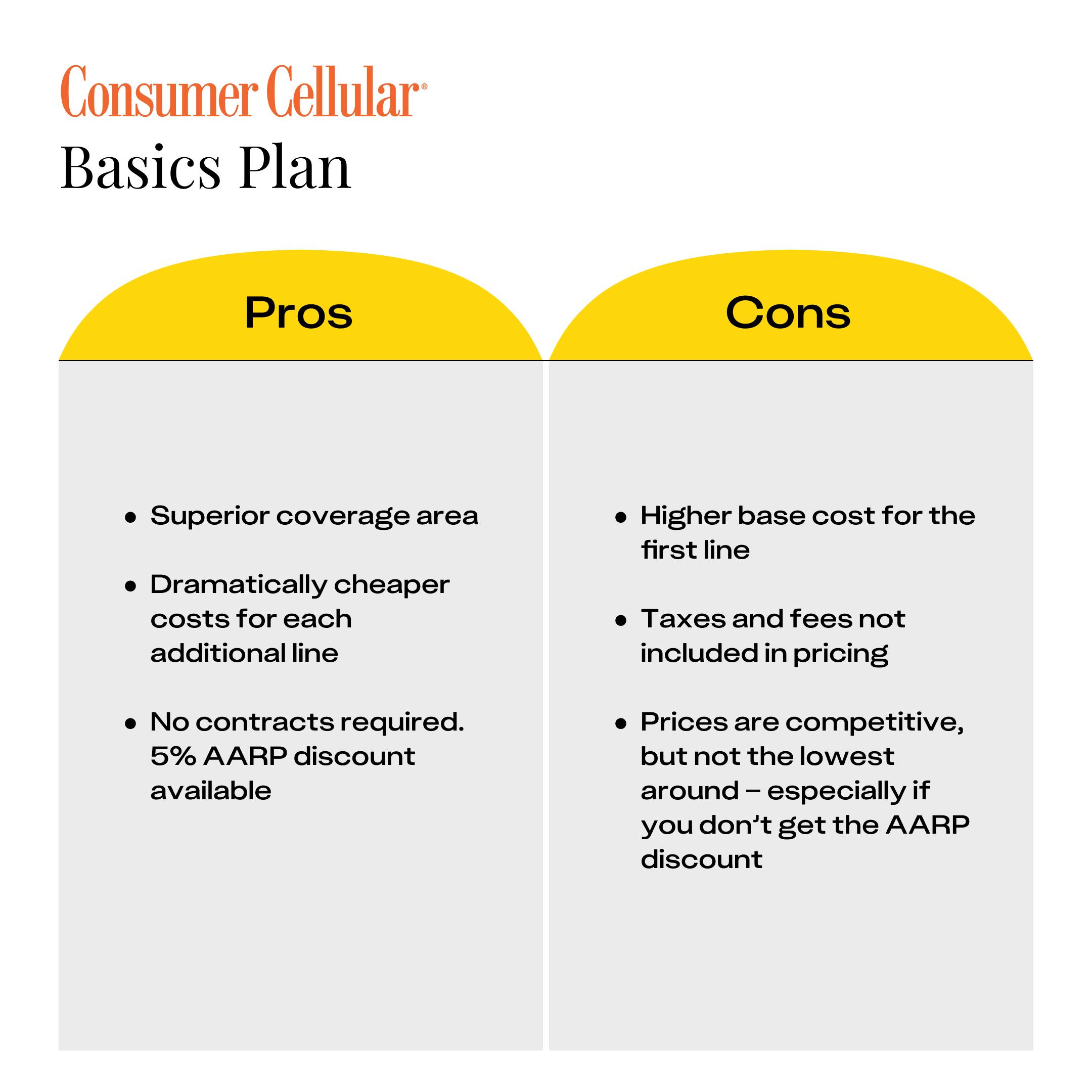 Consumer Cellular®

Basics Plan

Pros

• Superior coverage area

• Dramatically cheaper costs for each additional line

• No contracts required. 5% AARP discount available

Cons

• Higher base cost for the first line

• Taxes and fees not included in pricing

• Prices are competitive, but not the lowest around – especially if you don't get the AARP discount